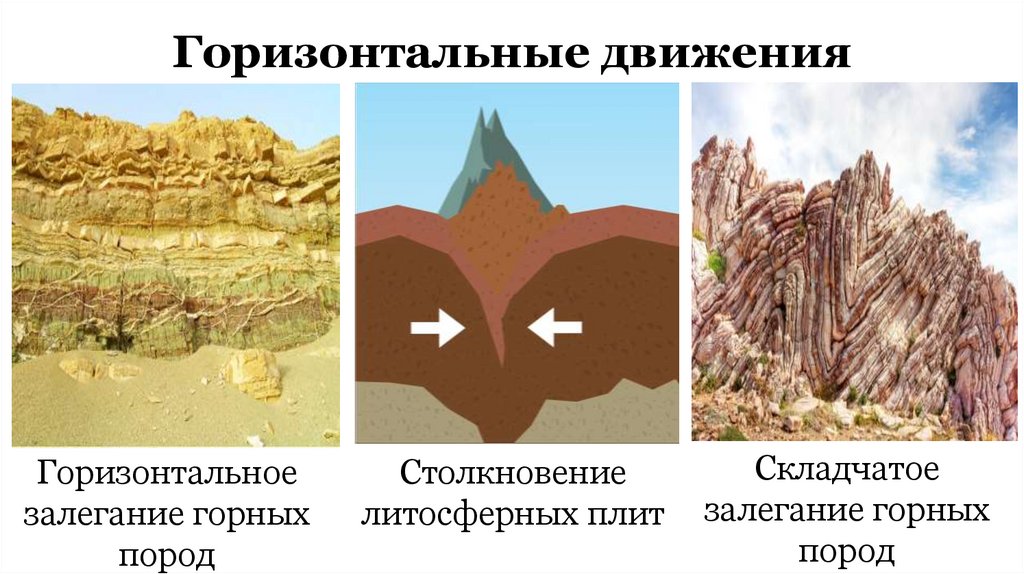 Горизонтальные движения

Горизонтальное залегание горных пород

Столкновение литосферных плит

Складчатое залегание горных пород